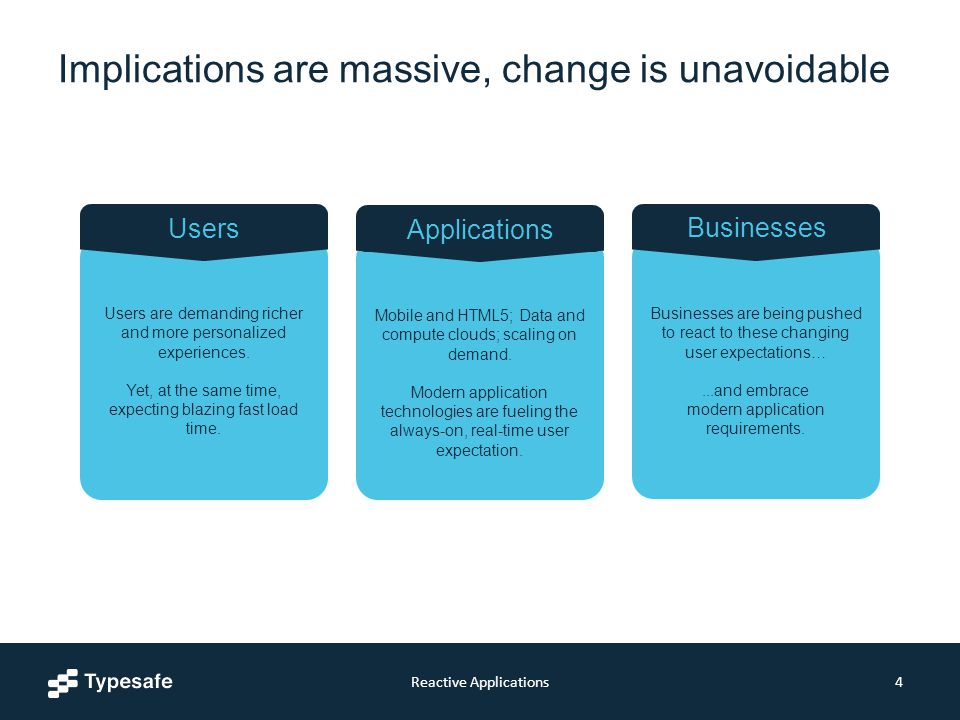 Implications are massive, change is unavoidable

Users

Users are demanding richer and more personalized experiences.

Yet, at the same time, expecting blazing fast load time.

Applications

Mobile and HTML5; Data and compute clouds; scaling on demand.

Modern application technologies are fueling the always-on, real-time user expectation.

Businesses

Businesses are being pushed to react to these changing user expectations…

...and embrace modern application requirements.

Typesafe

Reactive Applications

4